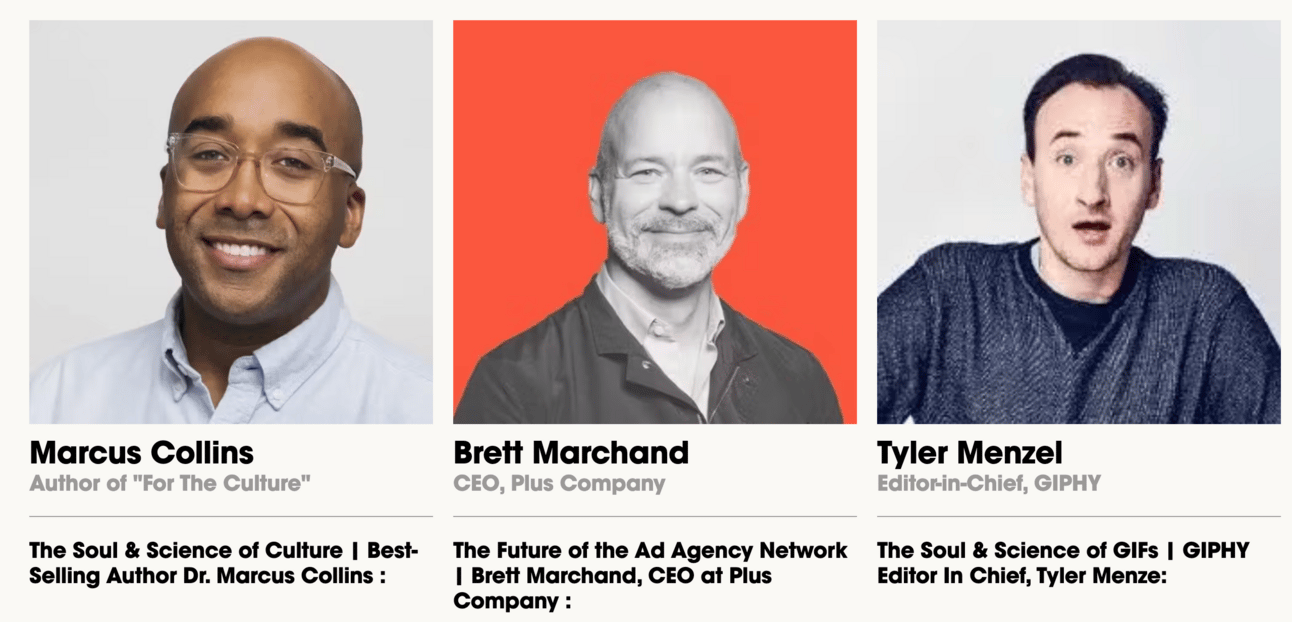 Marcus Collins
Author of "For The Culture"

The Soul & Science of Culture | Best-Selling Author Dr. Marcus Collins :

Brett Marchand
CEO, Plus Company

The Future of the Ad Agency Network | Brett Marchand, CEO at Plus Company :

Tyler Menzel
Editor-in-Chief, GIPHY

The Soul & Science of GIFs | GIPHY Editor In Chief, Tyler Menze: